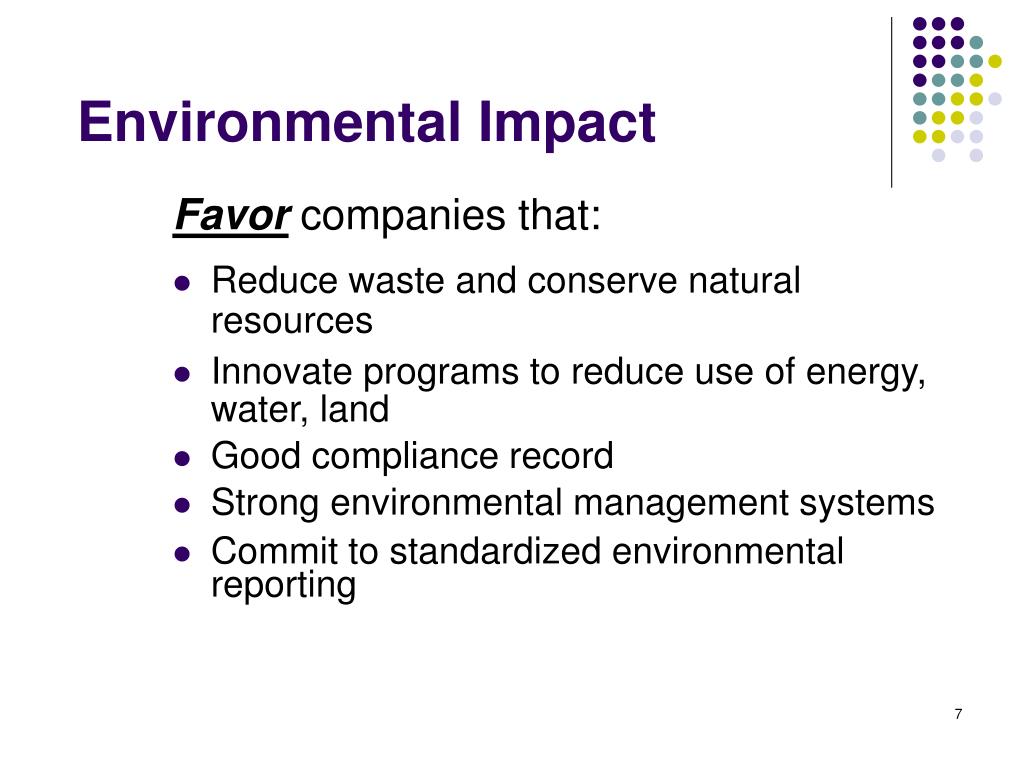 Environmental Impact

Favor companies that:

- Reduce waste and conserve natural resources
- Innovate programs to reduce use of energy, water, land
- Good compliance record
- Strong environmental management systems
- Commit to standardized environmental reporting

7